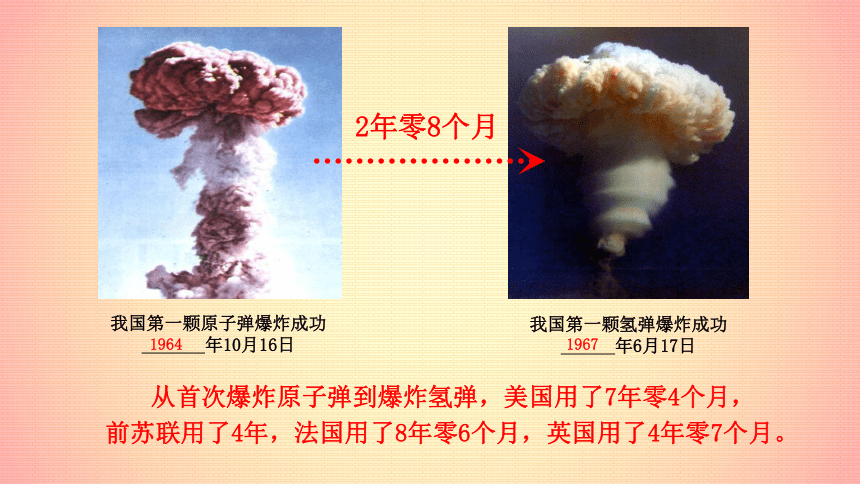 2年零8个月

我国第一颗原子弹爆炸成功
1964年10月16日

我国第一颗氢弹爆炸成功
1967年6月17日

从首次爆炸原子弹到爆炸氢弹，美国用了7年零4个月，前苏联用了4年，法国用了8年零6个月，英国用了4年零7个月。